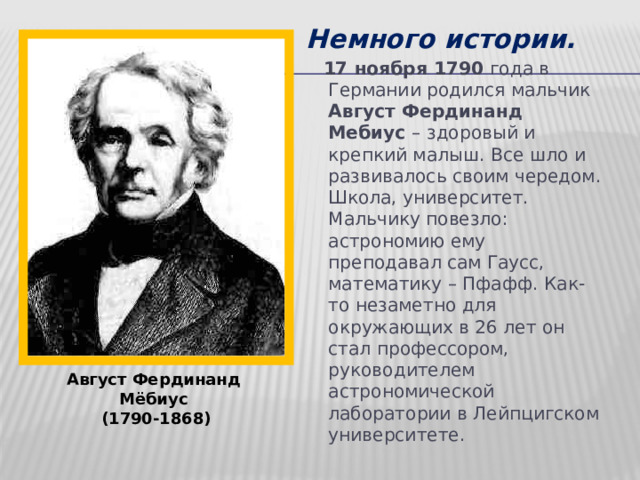 Немного истории.

17 ноября 1790 года в Германии родился мальчик Август Фердинанд Мебиус – здоровый и крепкий малыш. Все шло и развивалось своим чередом. Школа, университет. Мальчику повезло: астрономию ему преподавал сам Гаусс, математику – Пфафф. Как-то незаметно для окружающих в 26 лет он стал профессором, руководителем астрономической лаборатории в Лейпцигском университете.

Август Фердинанд Мёбиус (1790-1868)